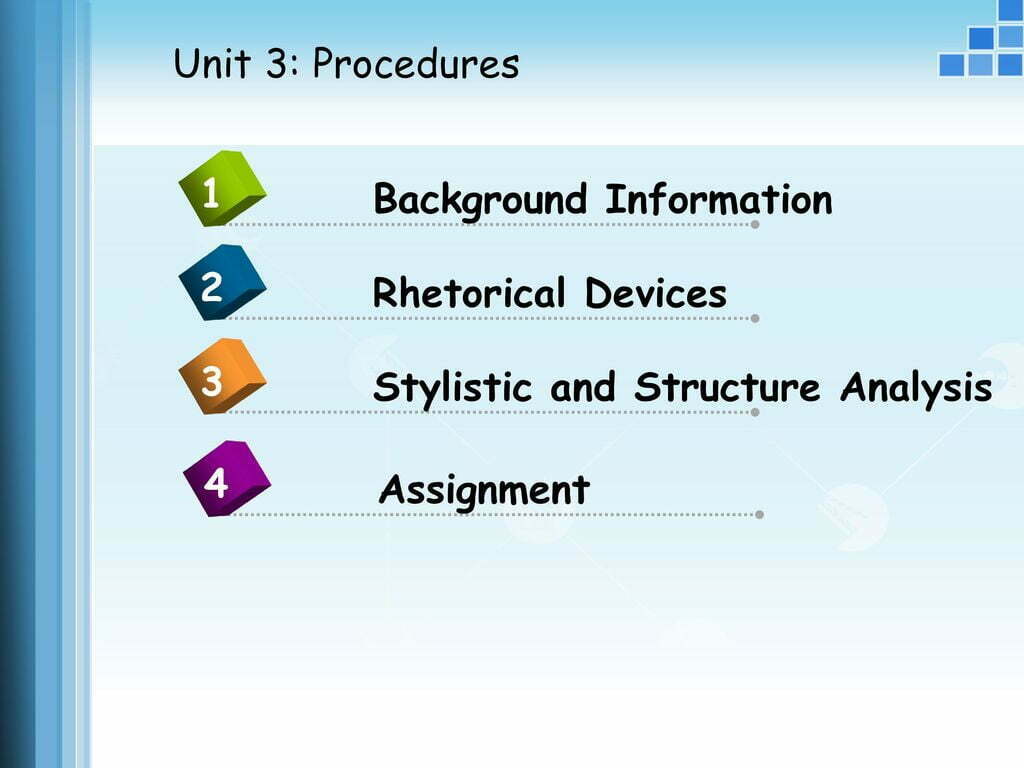 Unit 3: Procedures

1 Background Information

2 Rhetorical Devices

3 Stylistic and Structure Analysis

4 Assignment